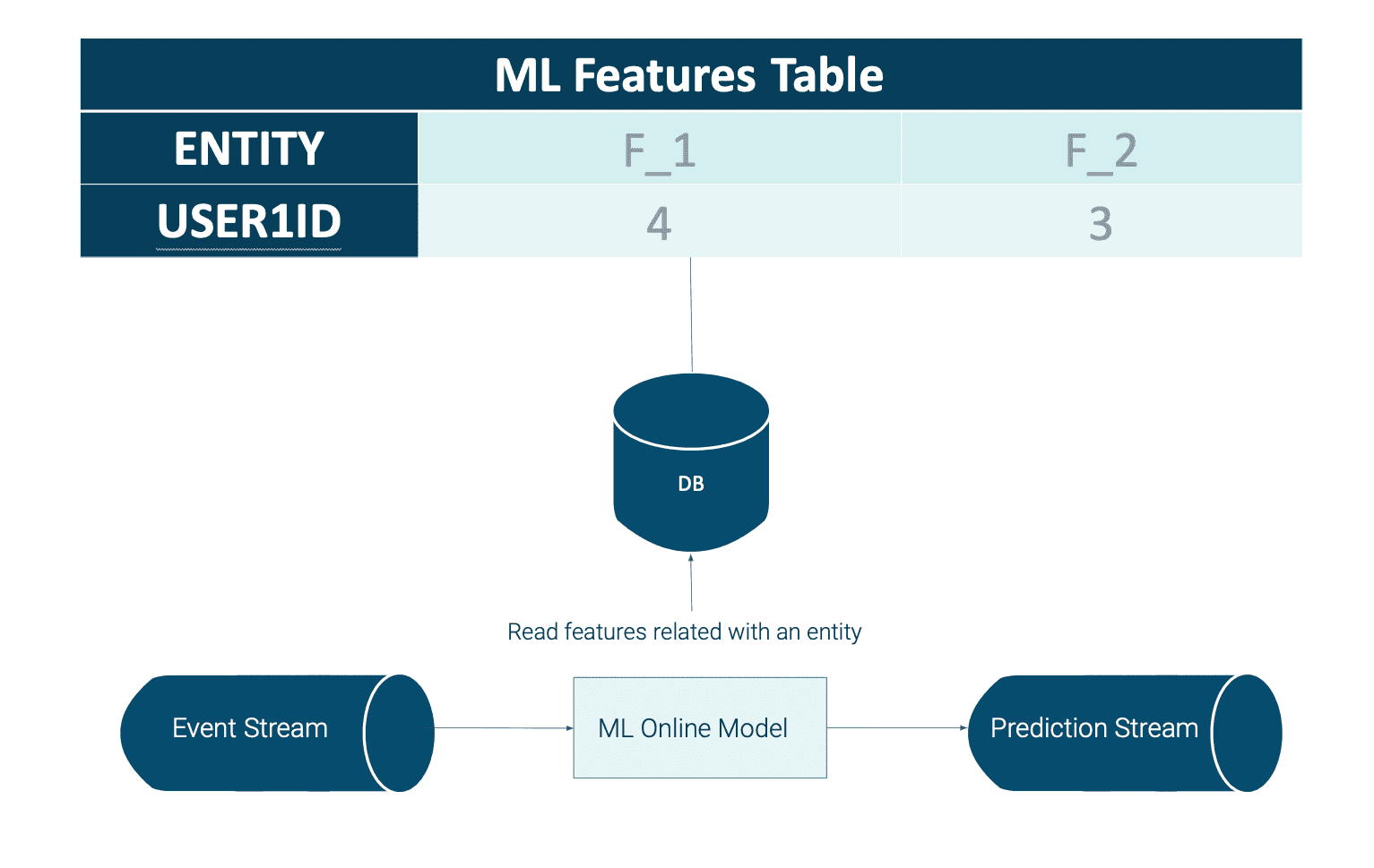 ML Features Table

| ENTITY | F_1 | F_2 |
|---|---|---|
| USER1ID | 4 | 3 |

DB

Read features related with an entity

Event Stream

ML Online Model

Prediction Stream